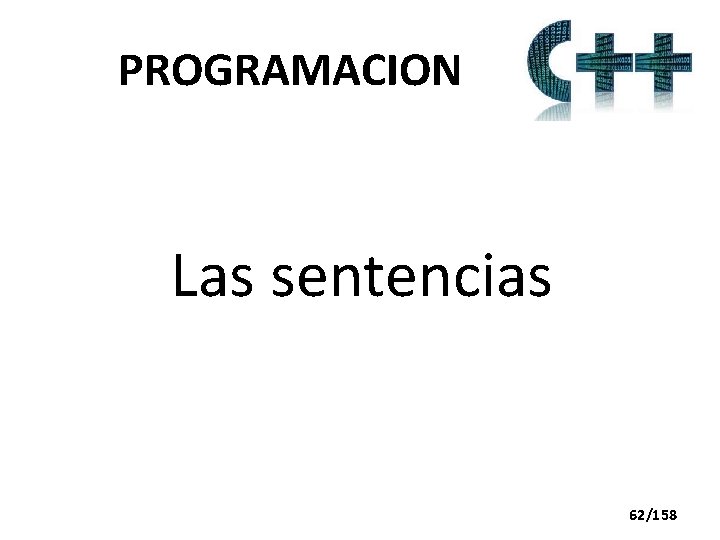 PROGRAMACION

C++

Las sentencias

62/158